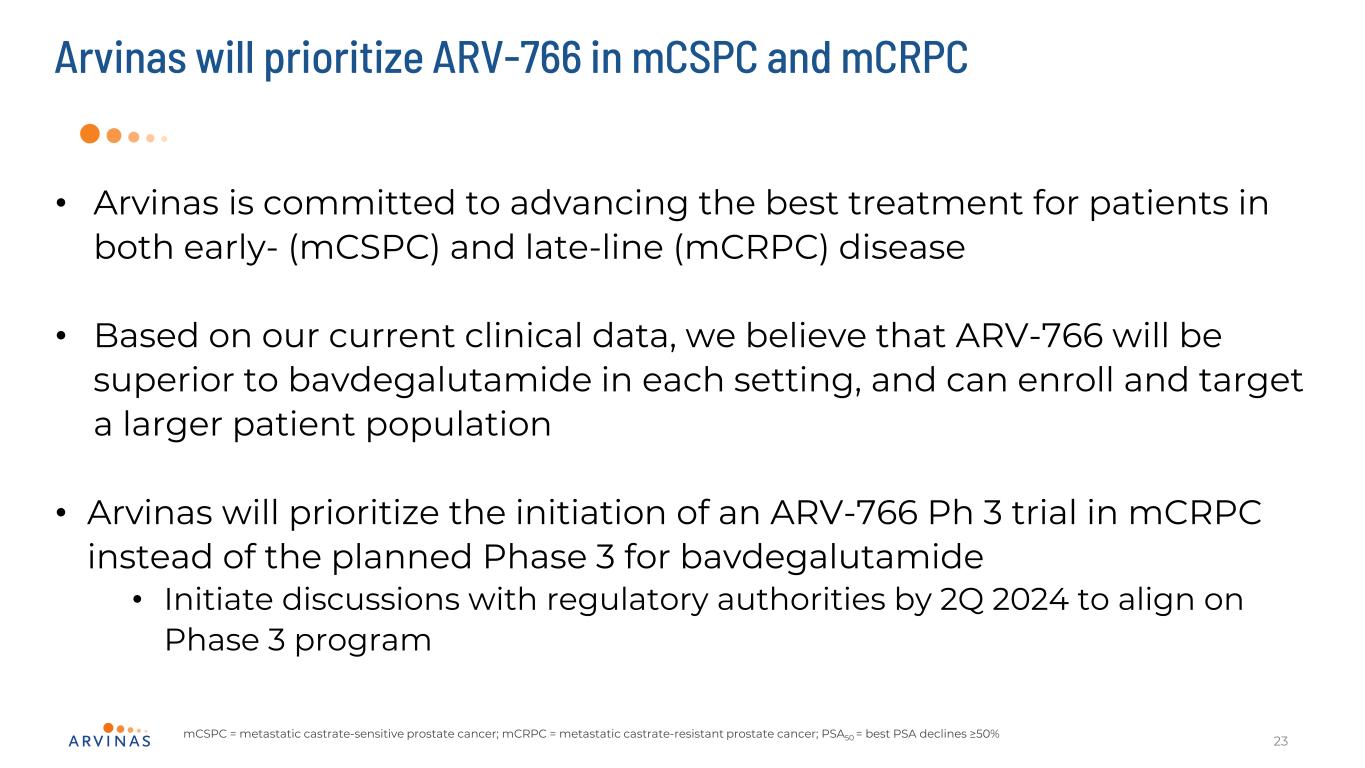 Arvinas will prioritize ARV-766 in mCSPC and mCRPC

• Arvinas is committed to advancing the best treatment for patients in both early- (mCSPC) and late-line (mCRPC) disease

• Based on our current clinical data, we believe that ARV-766 will be superior to bavdegalutamide in each setting, and can enroll and target a larger patient population

• Arvinas will prioritize the initiation of an ARV-766 Ph 3 trial in mCRPC instead of the planned Phase 3 for bavdegalutamide
• Initiate discussions with regulatory authorities by 2Q 2024 to align on Phase 3 program

ARVINAS

mCSPC = metastatic castrate-sensitive prostate cancer; mCRPC = metastatic castrate-resistant prostate cancer; $PSA_{50}$ = best PSA declines ≥50%

23